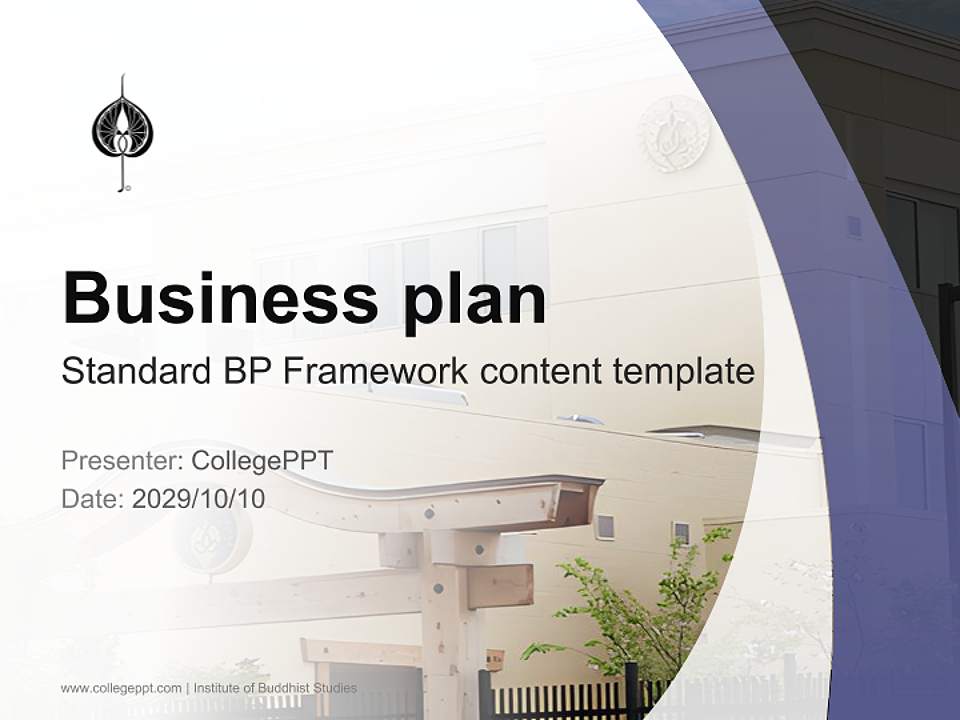 Business plan

Standard BP Framework content template

Presenter: CollegePPT
Date: 2029/10/10

www.collegeppt.com | Institute of Buddhist Studies